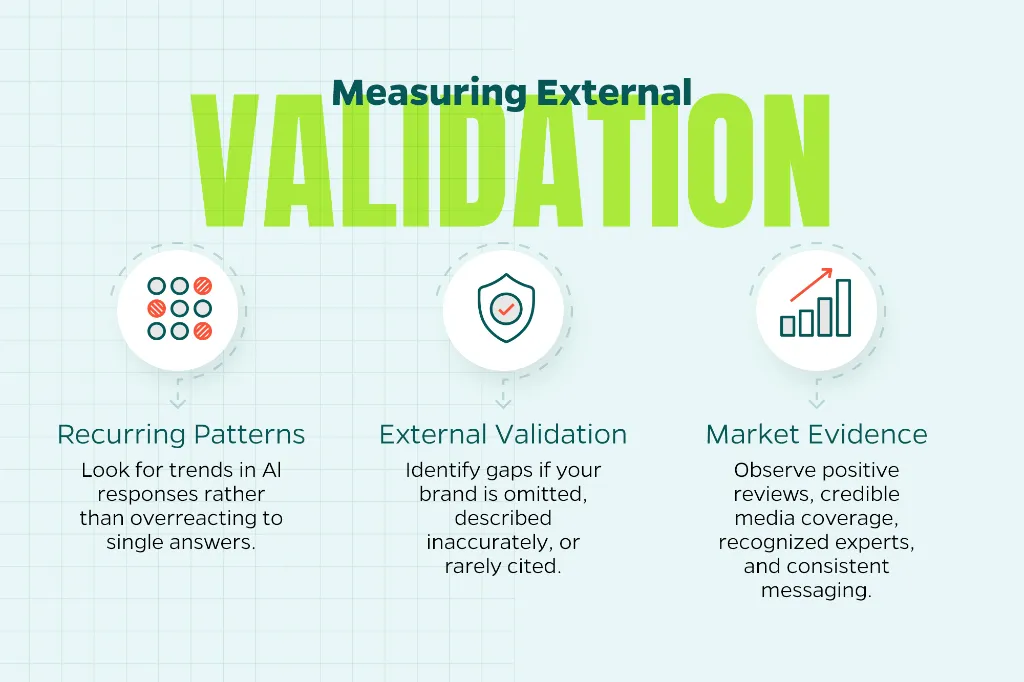 Measuring External
VALIDATION

Recurring Patterns
Look for trends in AI responses rather than overreacting to single answers.

External Validation
Identify gaps if your brand is omitted, described inaccurately, or rarely cited.

Market Evidence
Observe positive reviews, credible media coverage, recognized experts, and consistent messaging.